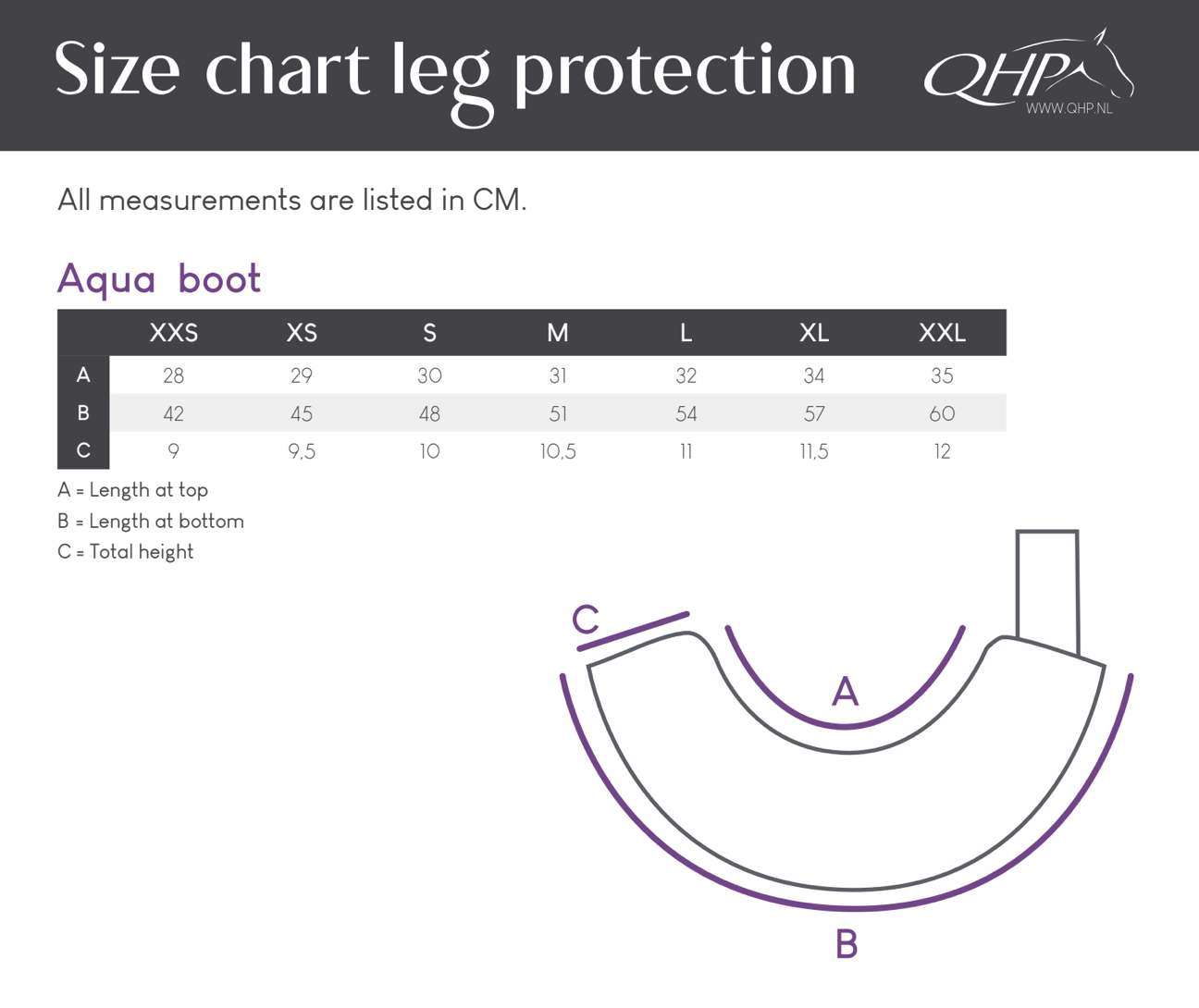 Size chart leg protection

QHP
WWW.QHP.NL

All measurements are listed in CM.

Aqua boot

| | XXS | XS | S | M | L | XL | XXL |
|---|---|---|---|---|---|---|---|
| A | 28 | 29 | 30 | 31 | 32 | 34 | 35 |
| B | 42 | 45 | 48 | 51 | 54 | 57 | 60 |
| C | 9 | 9,5 | 10 | 10,5 | 11 | 11,5 | 12 |

A = Length at top
B = Length at bottom
C = Total height

C
A
B